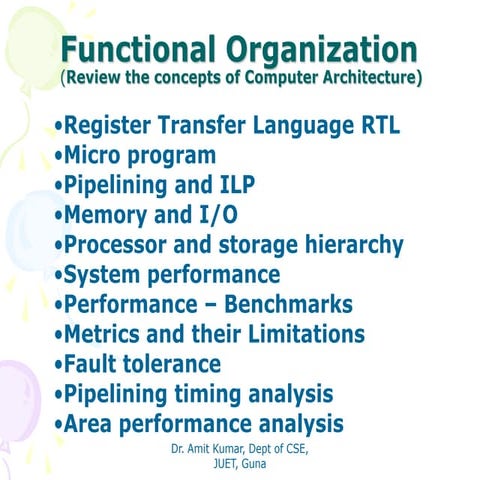 Functional Organization
(Review the concepts of Computer Architecture)

•Register Transfer Language RTL
•Micro program
•Pipelining and ILP
•Memory and I/O
•Processor and storage hierarchy
•System performance
•Performance – Benchmarks
•Metrics and their Limitations
•Fault tolerance
•Pipelining timing analysis
•Area performance analysis

Dr. Amit Kumar, Dept of CSE, JUET, Guna